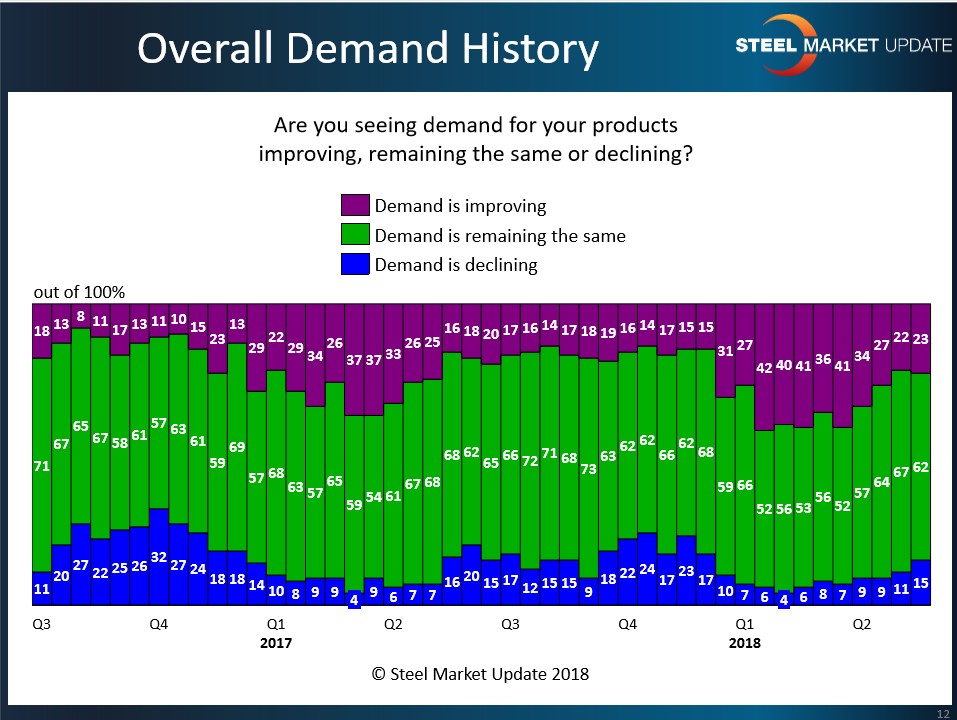 Overall Demand History

STEEL MARKET UPDATE

Are you seeing demand for your products improving, remaining the same or declining?

Demand is improving
Demand is remaining the same
Demand is declining

out of 100%

18 13 8 11 17 13 11 10 15 23 13 29 22 29 34 26 37 37 33 26 25 16 18 20 17 16 14 17 18 19 16 14 17 15 15 31 27 42 40 41 36 41 34 27 22 23

71 67 65 67 58 61 57 63 61 59 69 57 68 63 57 65 59 54 61 67 68 68 62 65 66 72 71 68 73 63 62 62 66 62 68 59 66 52 56 53 56 52 57 64 67 62

11 20 27 22 25 26 32 27 24 18 18 14 10 8 9 9 4 9 6 7 7 16 20 15 17 12 15 15 9 18 22 24 17 23 17 10 7 6 4 6 8 7 9 9 11 15

Q3 Q4 Q1 Q2 Q3 Q4 Q1 Q2
2017 2018

© Steel Market Update 2018

12